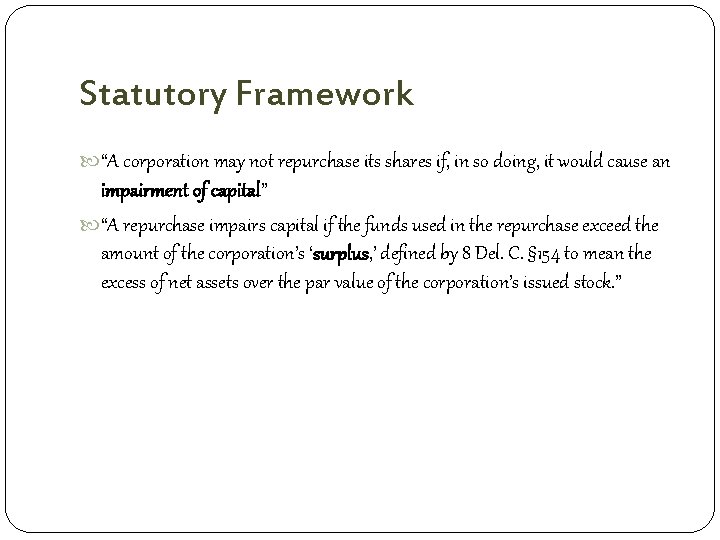 Statutory Framework

“A corporation may not repurchase its shares if, in so doing, it would cause an impairment of capital”

“A repurchase impairs capital if the funds used in the repurchase exceed the amount of the corporation’s ‘surplus,’ defined by 8 Del. C. §154 to mean the excess of net assets over the par value of the corporation’s issued stock.”